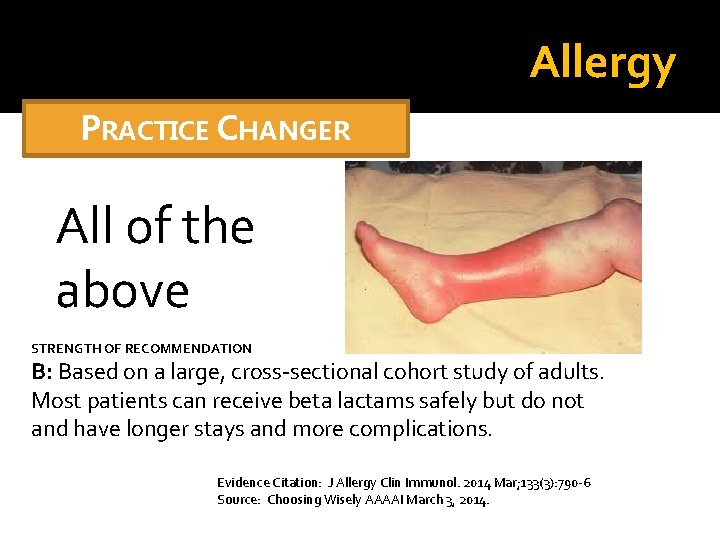 Allergy

PRACTICE CHANGER

All of the above

STRENGTH OF RECOMMENDATION

B: Based on a large, cross-sectional cohort study of adults. Most patients can receive beta lactams safely but do not and have longer stays and more complications.

Evidence Citation: J Allergy Clin Immunol. 2014 Mar;133(3):790-6
Source: Choosing Wisely AAAAI March 3, 2014.